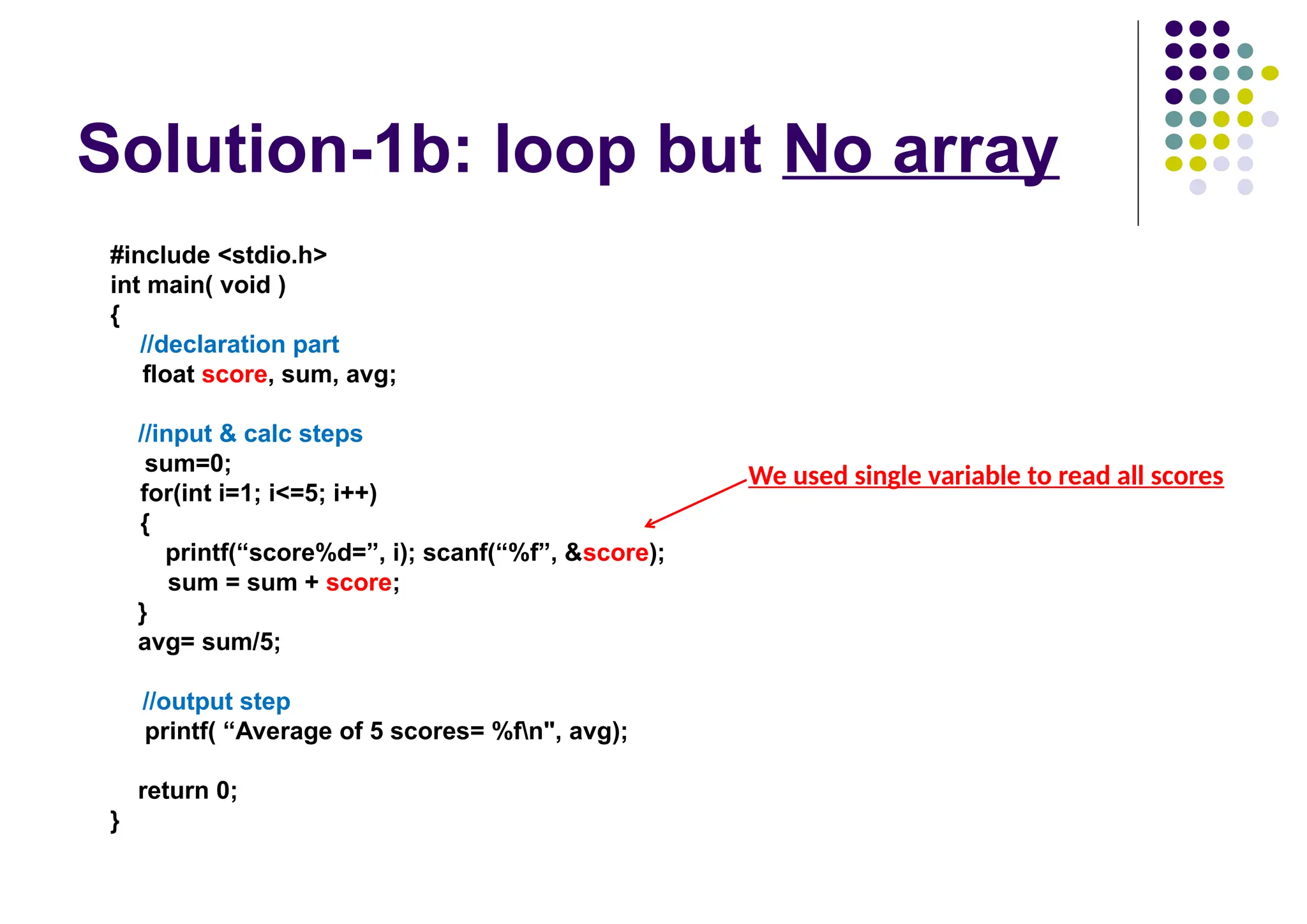 Solution-1b: loop but No array

#include <stdio.h>
int main( void )
{
//declaration part
float score, sum, avg;

//input & calc steps
sum=0;
for(int i=1; i<=5; i++)
{
printf(“score%d=”, i); scanf(“%f”, &score);
sum = sum + score;
}
avg= sum/5;

//output step
printf( “Average of 5 scores= %f\n", avg);

return 0;
}

We used single variable to read all scores